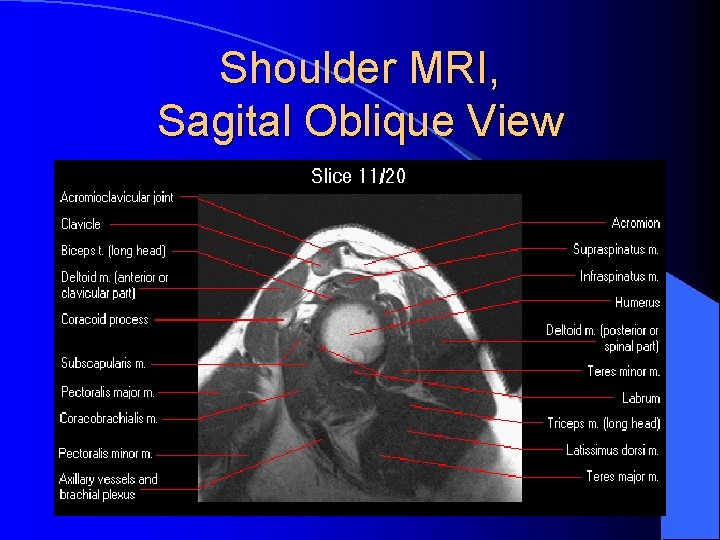 Shoulder MRI,
Sagital Oblique View

Slice 11/20

Acromioclavicular joint
Clavicle
Biceps t. (long head)
Deltoid m. (anterior or clavicular part)
Coracoid process
Subscapularis m.
Pectoralis major m.
Coracobrachialis m.
Pectoralis minor m.
Axillary vessels and brachial plexus

Acromion
Supraspinatus m.
Infraspinatus m.
Humerus
Deltoid m. (posterior or spinal part)
Teres minor m.
Labrum
Triceps m. (long head)
Latissimus dorsi m.
Teres major m.